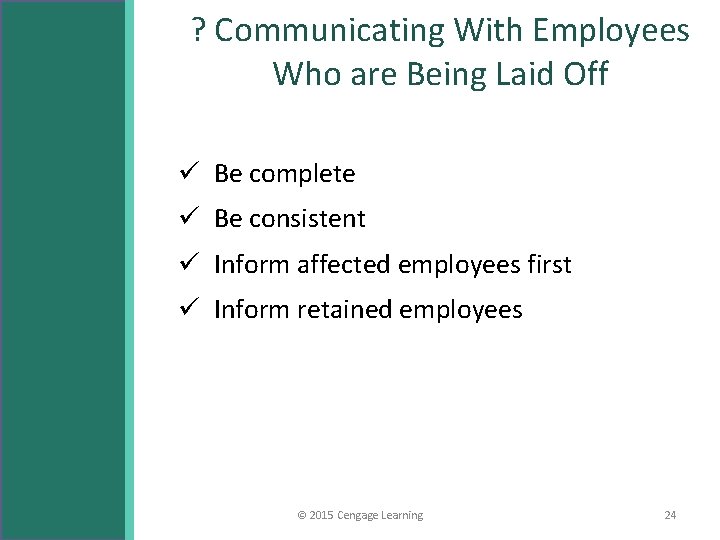 ? Communicating With Employees Who are Being Laid Off

✓ Be complete
✓ Be consistent
✓ Inform affected employees first
✓ Inform retained employees

© 2015 Cengage Learning

24